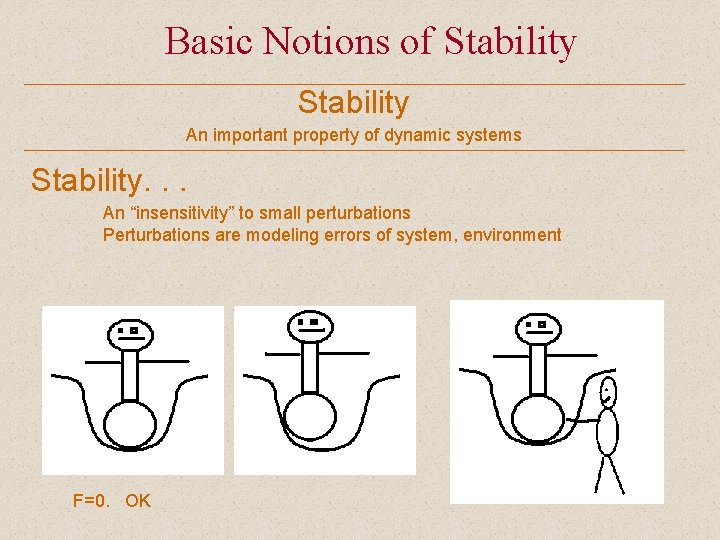 Basic Notions of Stability

Stability

An important property of dynamic systems

Stability. . .

An “insensitivity” to small perturbations
Perturbations are modeling errors of system, environment

F=0. OK